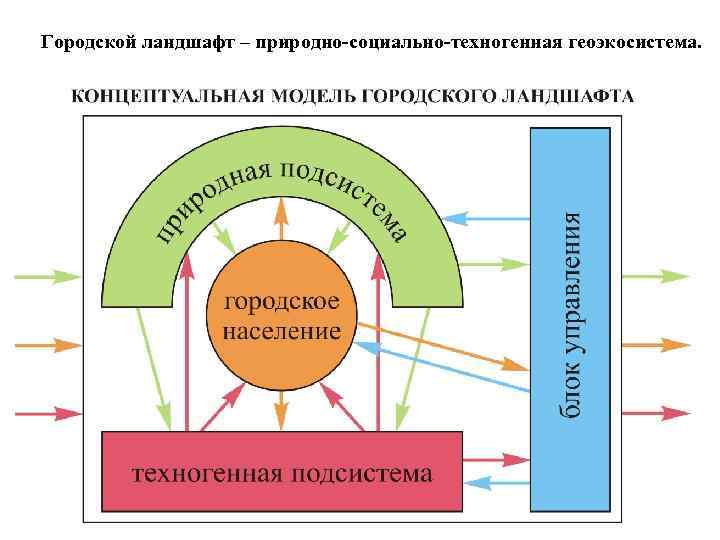 Городской ландшафт – природно-социально-техногенная геоэкосистема.

КОНЦЕПТУАЛЬНАЯ МОДЕЛЬ ГОРОДСКОГО ЛАНДШАФТА

природная подсистема

городское население

блок управления

техногенная подсистема